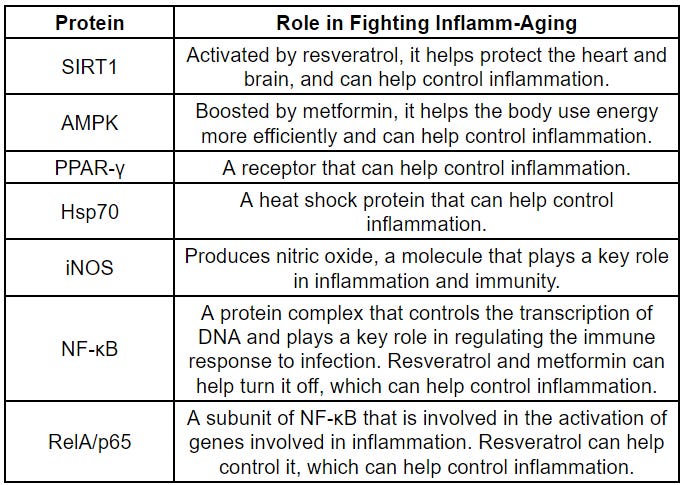 | Protein | Role in Fighting Inflamm-Aging |
|---|---|
| SIRT1 | Activated by resveratrol, it helps protect the heart and brain, and can help control inflammation. |
| AMPK | Boosted by metformin, it helps the body use energy more efficiently and can help control inflammation. |
| PPAR-γ | A receptor that can help control inflammation. |
| Hsp70 | A heat shock protein that can help control inflammation. |
| iNOS | Produces nitric oxide, a molecule that plays a key role in inflammation and immunity. |
| NF-κB | A protein complex that controls the transcription of DNA and plays a key role in regulating the immune response to infection. Resveratrol and metformin can help turn it off, which can help control inflammation. |
| RelA/p65 | A subunit of NF-κB that is involved in the activation of genes involved in inflammation. Resveratrol can help control it, which can help control inflammation. |